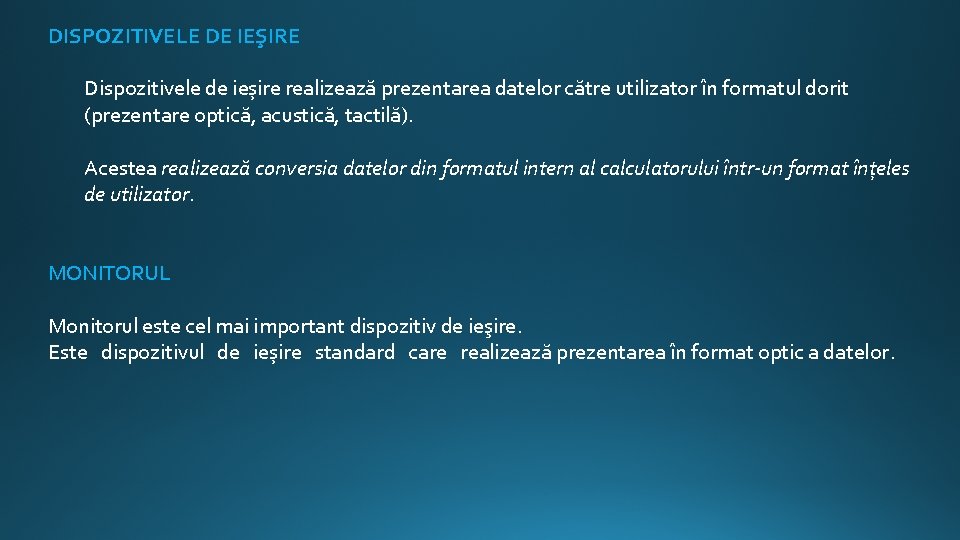 DISPOZITIVELE DE IEŞIRE

Dispozitivele de ieșire realizează prezentarea datelor către utilizator în formatul dorit (prezentare optică, acustică, tactilă).

Acestea realizează conversia datelor din formatul intern al calculatorului într-un format înțeles de utilizator.

MONITORUL

Monitorul este cel mai important dispozitiv de ieşire.
Este dispozitivul de ieșire standard care realizează prezentarea în format optic a datelor.